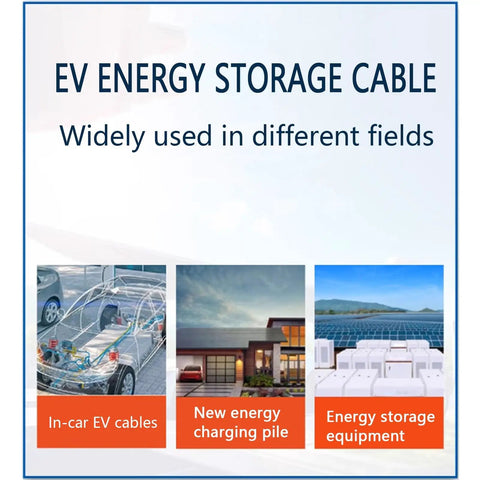 EV ENERGY STORAGE CABLE

Widely used in different fields

In-car EV cables

New energy charging pile

Energy storage equipment